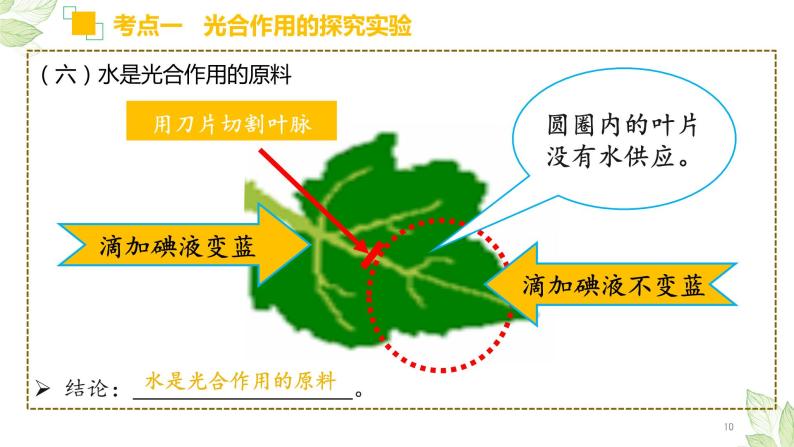 考点一　光合作用的探究实验

（六）水是光合作用的原料

用刀片切割叶脉

圆圈内的叶片没有水供应。

滴加碘液变蓝

滴加碘液不变蓝

➢ 结论：水是光合作用的原料。

10